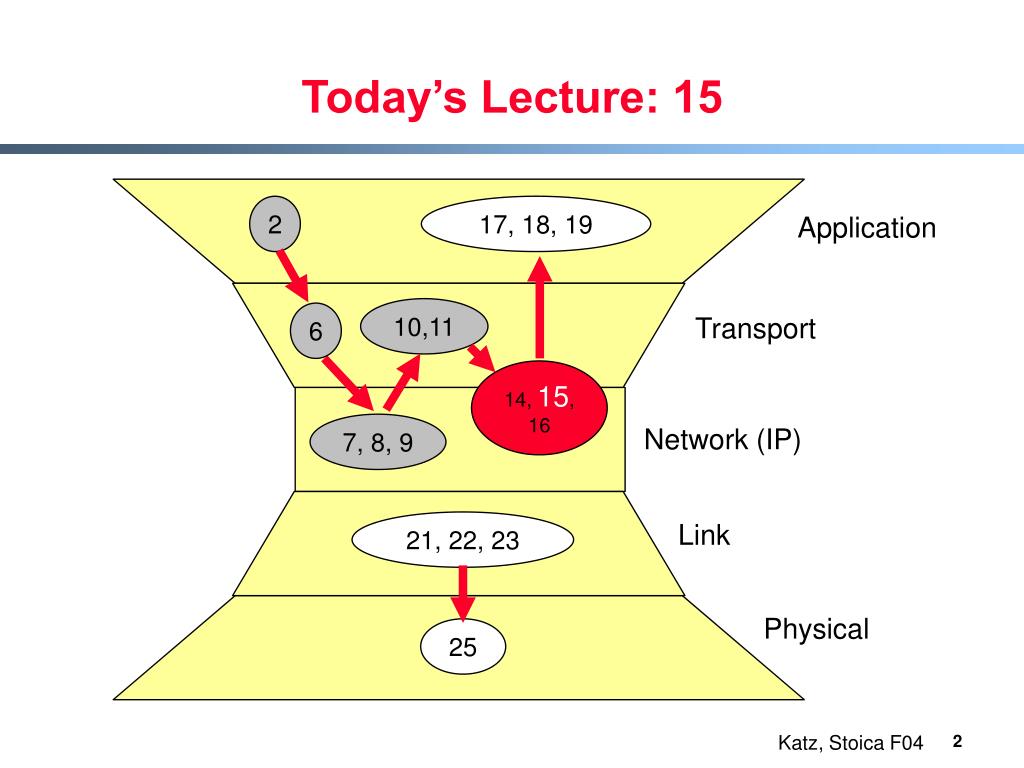 Today's Lecture: 15

2

17, 18, 19

Application

6

10,11

Transport

14, 15, 16

7, 8, 9

Network (IP)

21, 22, 23

Link

25

Physical

Katz, Stoica F04

2